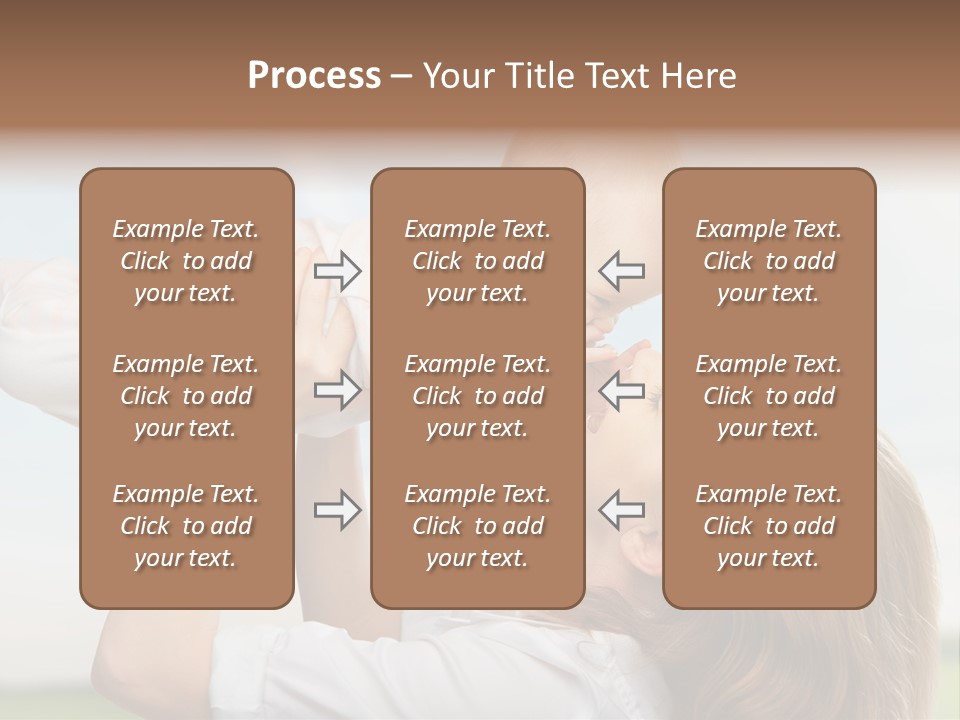 Process – Your Title Text Here

Example Text. Click to add your text.

Example Text. Click to add your text.

Example Text. Click to add your text.

Example Text. Click to add your text.

Example Text. Click to add your text.

Example Text. Click to add your text.

Example Text. Click to add your text.

Example Text. Click to add your text.

Example Text. Click to add your text.